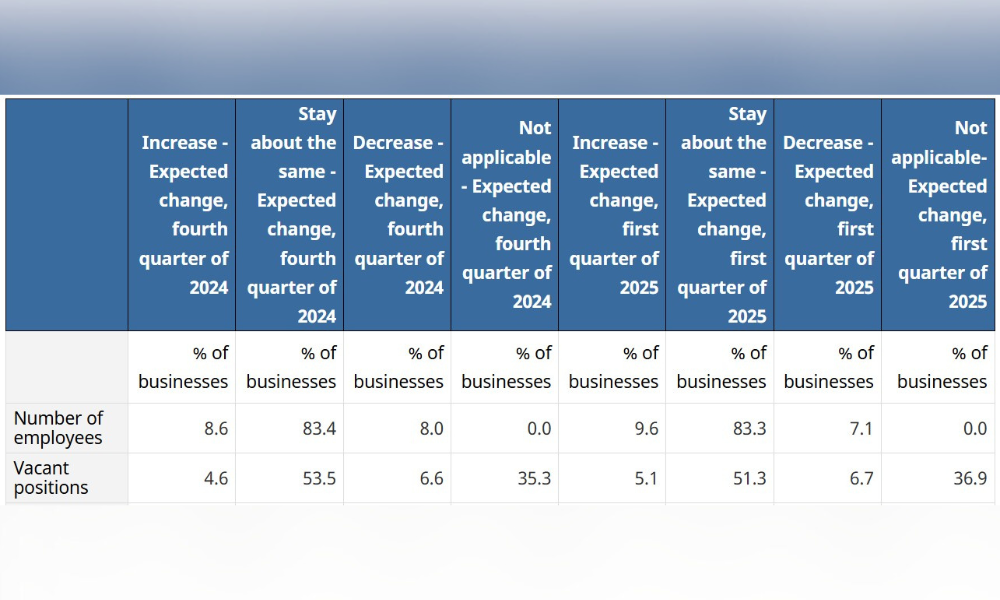 | | Increase - Expected change, fourth quarter of 2024 | Stay about the same - Expected change, fourth quarter of 2024 | Decrease - Expected change, fourth quarter of 2024 | Not applicable - Expected change, fourth quarter of 2024 | Increase - Expected change, first quarter of 2025 | Stay about the same - Expected change, first quarter of 2025 | Decrease - Expected change, first quarter of 2025 | Not applicable- Expected change, first quarter of 2025 |
|---|---|---|---|---|---|---|---|---|
| | % of businesses | % of businesses | % of businesses | % of businesses | % of businesses | % of businesses | % of businesses | % of businesses |
| Number of employees | 8.6 | 83.4 | 8.0 | 0.0 | 9.6 | 83.3 | 7.1 | 0.0 |
| Vacant positions | 4.6 | 53.5 | 6.6 | 35.3 | 5.1 | 51.3 | 6.7 | 36.9 |